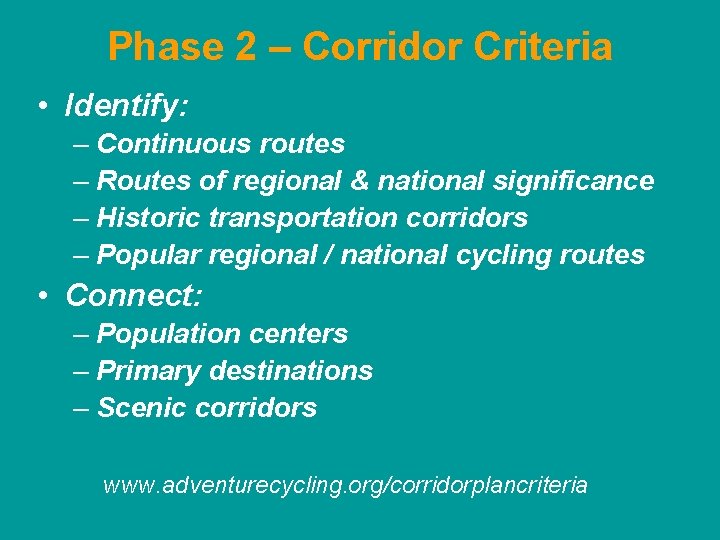 Phase 2 – Corridor Criteria

• Identify:
– Continuous routes
– Routes of regional & national significance
– Historic transportation corridors
– Popular regional / national cycling routes

• Connect:
– Population centers
– Primary destinations
– Scenic corridors

www.adventurecycling.org/corridorplancriteria